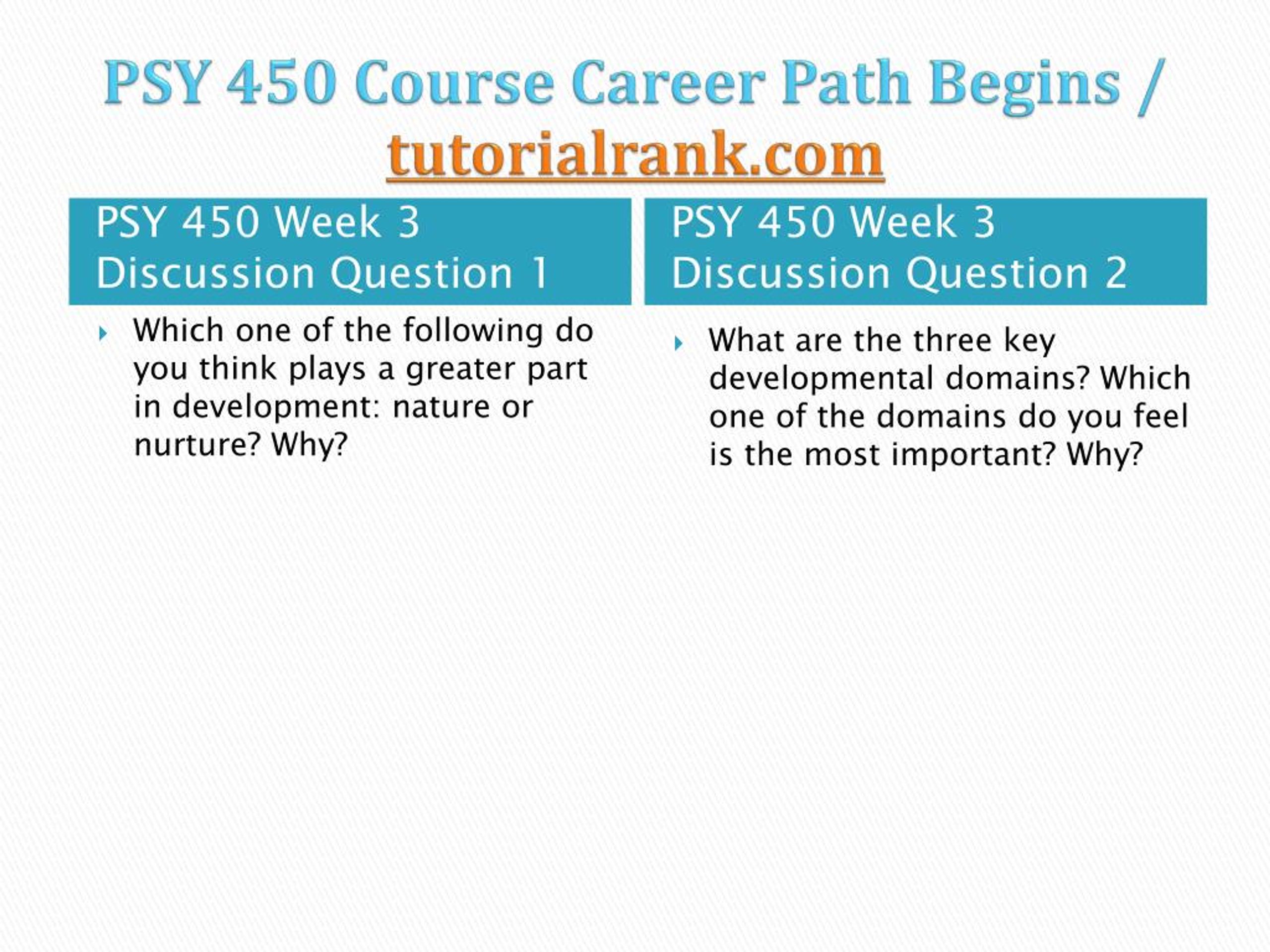 PSY 450 Course Career Path Begins / tutorialrank.com

PSY 450 Week 3 Discussion Question 1

Which one of the following do you think plays a greater part in development: nature or nurture? Why?

PSY 450 Week 3 Discussion Question 2

What are the three key developmental domains? Which one of the domains do you feel is the most important? Why?